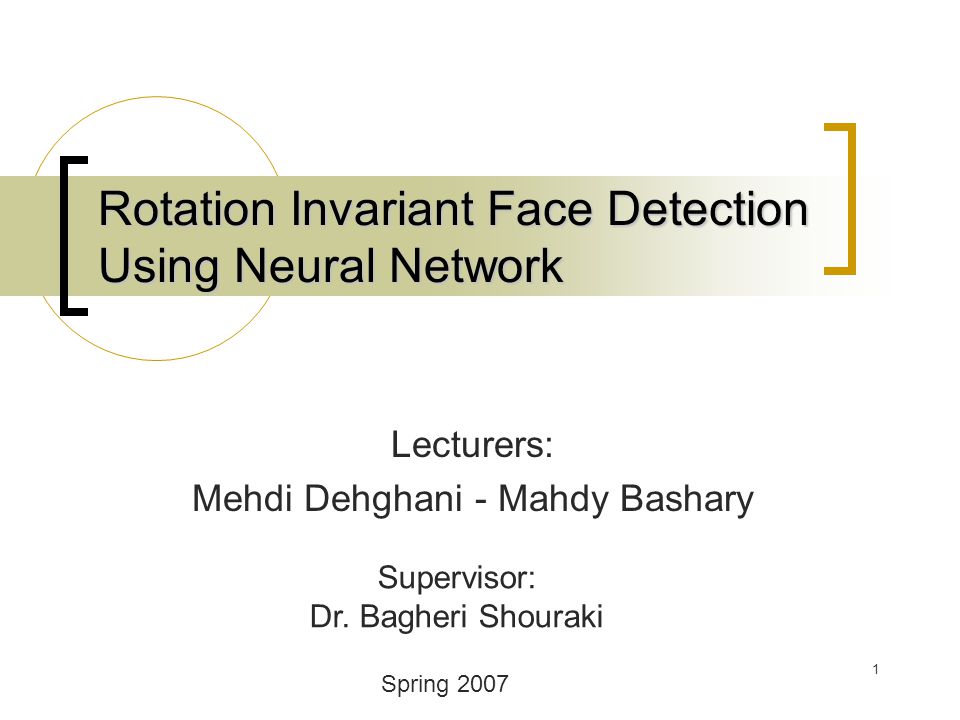 Rotation Invariant Face Detection Using Neural Network

Lecturers:
Mehdi Dehghani - Mahdy Bashary

Supervisor:
Dr. Bagheri Shouraki

Spring 2007

1